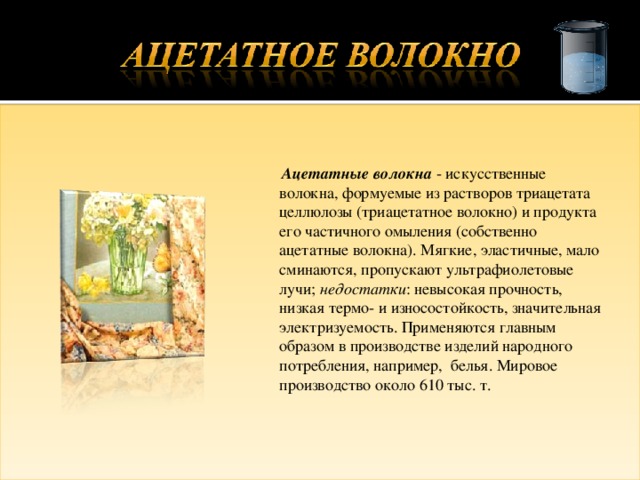 АЦЕТАТНОЕ ВОЛОКНО

Ацетатные волокна - искусственные волокна, формуемые из растворов триацетата целлюлозы (триацетатное волокно) и продукта его частичного омыления (собственно ацетатные волокна). Мягкие, эластичные, мало сминаются, пропускают ультрафиолетовые лучи; недостатки: невысокая прочность, низкая термо- и износостойкость, значительная электризуемость. Применяются главным образом в производстве изделий народного потребления, например, белья. Мировое производство около 610 тыс. т.